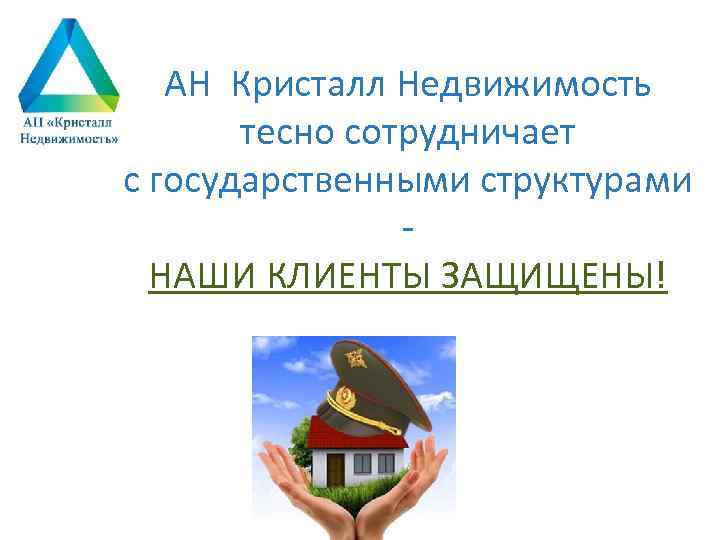 АН «Кристалл Недвижимость»

АН Кристалл Недвижимость тесно сотрудничает с государственными структурами
-
НАШИ КЛИЕНТЫ ЗАЩИЩЕНЫ!